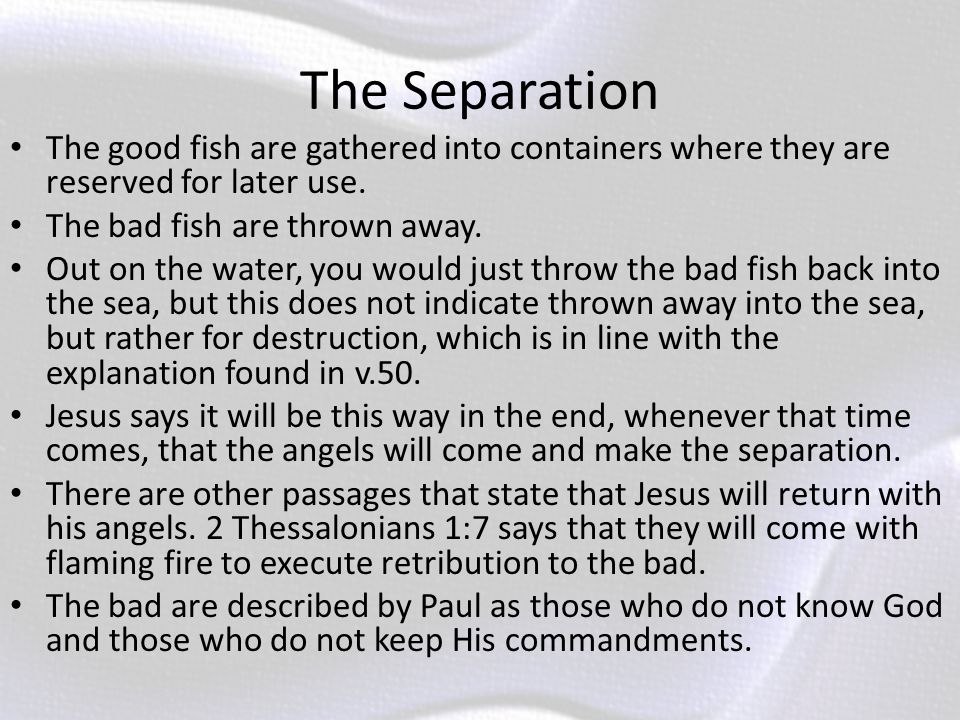 The Separation

• The good fish are gathered into containers where they are reserved for later use.
• The bad fish are thrown away.
• Out on the water, you would just throw the bad fish back into the sea, but this does not indicate thrown away into the sea, but rather for destruction, which is in line with the explanation found in v.50.
• Jesus says it will be this way in the end, whenever that time comes, that the angels will come and make the separation.
• There are other passages that state that Jesus will return with his angels. 2 Thessalonians 1:7 says that they will come with flaming fire to execute retribution to the bad.
• The bad are described by Paul as those who do not know God and those who do not keep His commandments.